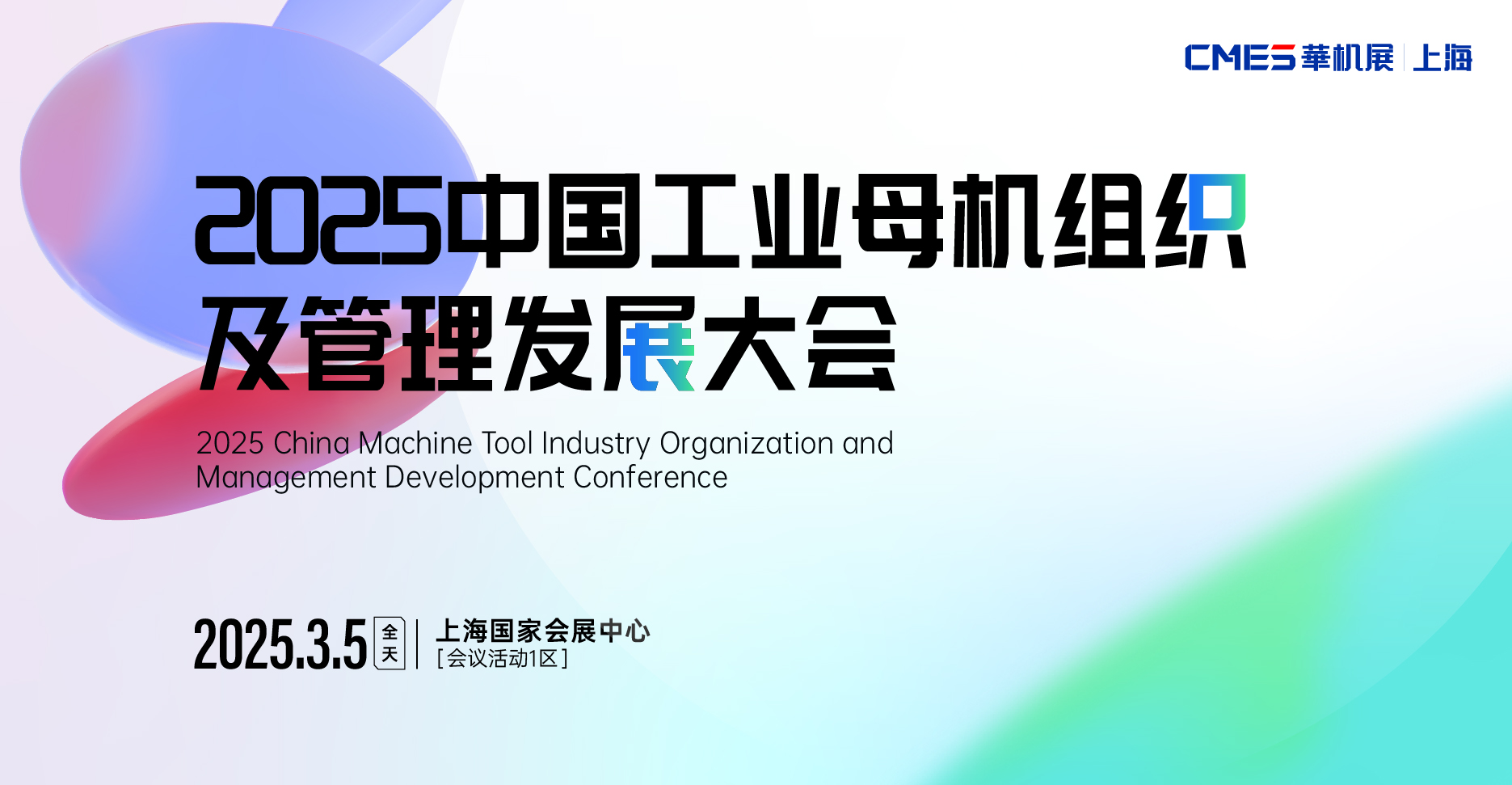 CMES 華机展 | 上海

2025中国工业母机组织及管理发展大会

2025 China Machine Tool Industry Organization and Management Development Conference

2025.3.5 全天 | 上海国家会展中心 [会议活动1区]